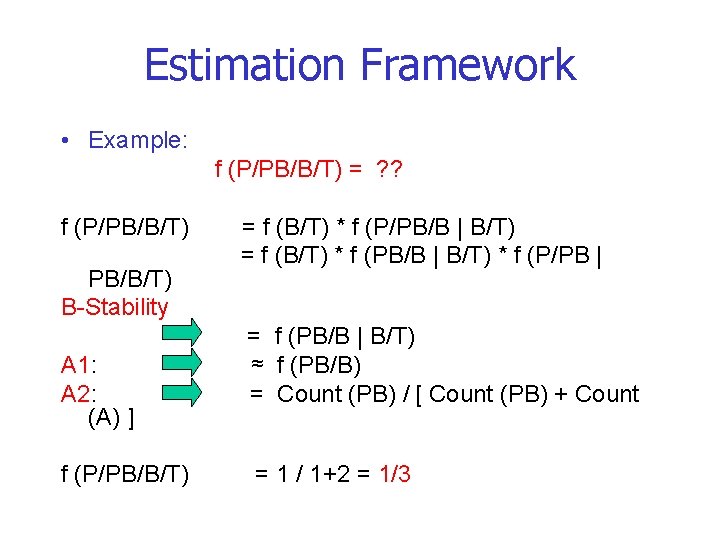 Estimation Framework

• Example:

f (P/PB/B/T) = ??

f (P/PB/B/T) = f (B/T) * f (P/PB/B | B/T)
= f (B/T) * f (PB/B | B/T) * f (P/PB | PB/B/T)

B-Stability = f (PB/B | B/T)

A1: ≈ f (PB/B)

A2: = Count (PB) / [ Count (PB) + Count (A) ]

f (P/PB/B/T) = 1 / 1+2 = 1/3